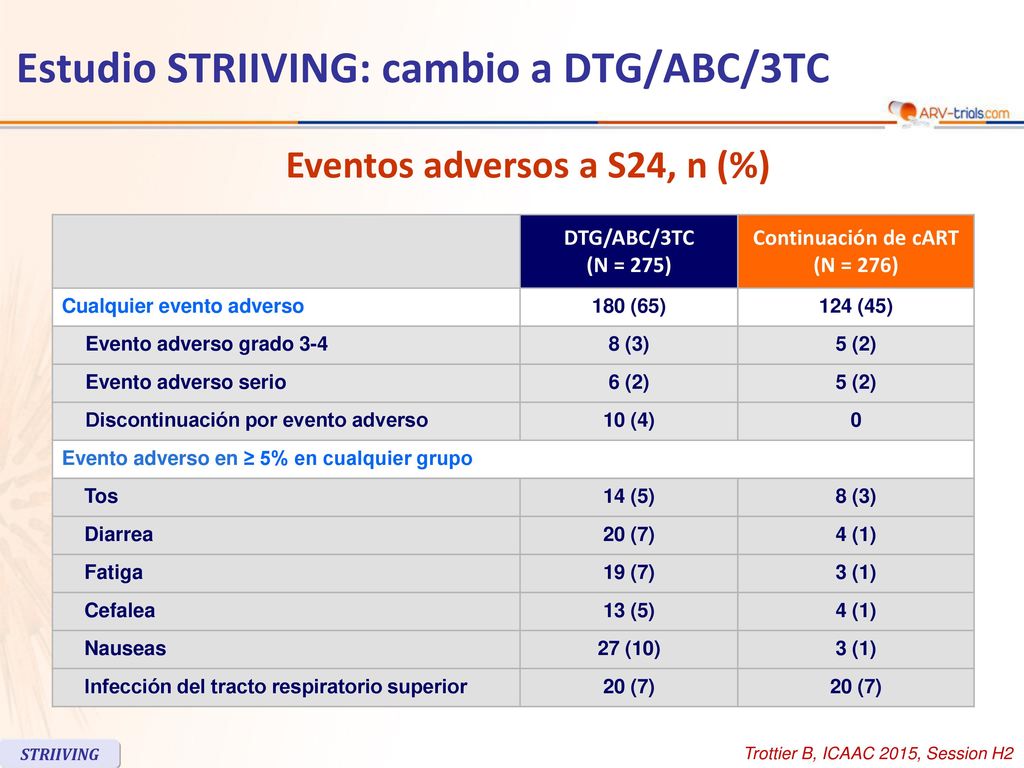 Estudio STRIIVING: cambio a DTG/ABC/3TC

ARV-trials.com

Eventos adversos a S24, n (%)

| | DTG/ABC/3TC (N = 275) | Continuación de cART (N = 276) |
|---|---|---|
| Cualquier evento adverso | 180 (65) | 124 (45) |
| Evento adverso grado 3-4 | 8 (3) | 5 (2) |
| Evento adverso serio | 6 (2) | 5 (2) |
| Discontinuación por evento adverso | 10 (4) | 0 |
| Evento adverso en ≥ 5% en cualquier grupo | | |
| Tos | 14 (5) | 8 (3) |
| Diarrea | 20 (7) | 4 (1) |
| Fatiga | 19 (7) | 3 (1) |
| Cefalea | 13 (5) | 4 (1) |
| Nauseas | 27 (10) | 3 (1) |
| Infección del tracto respiratorio superior | 20 (7) | 20 (7) |

STRIIVING

Trottier B, ICAAC 2015, Session H2